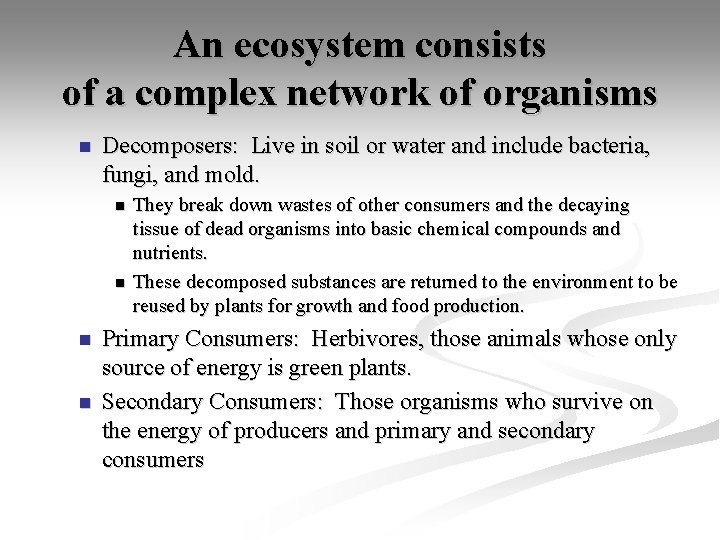 An ecosystem consists of a complex network of organisms

Decomposers:  Live in soil or water and include bacteria, fungi, and mold.

They break down wastes of other consumers and the decaying tissue of dead organisms into basic chemical compounds and nutrients.

These decomposed substances are returned to the environment to be reused by plants for growth and food production.

Primary Consumers:  Herbivores, those animals whose only source of energy is green plants.

Secondary Consumers:  Those organisms who survive on the energy of producers and primary and secondary consumers